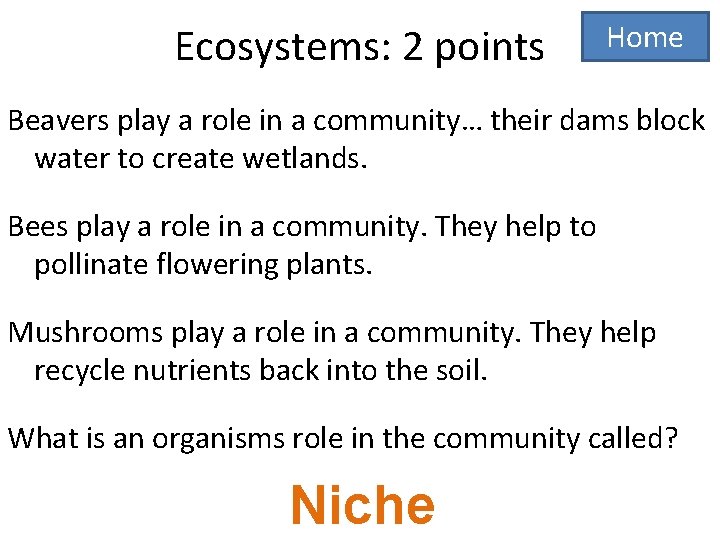 Ecosystems: 2 points

Home

Beavers play a role in a community… their dams block water to create wetlands.

Bees play a role in a community. They help to pollinate flowering plants.

Mushrooms play a role in a community. They help recycle nutrients back into the soil.

What is an organisms role in the community called?

Niche